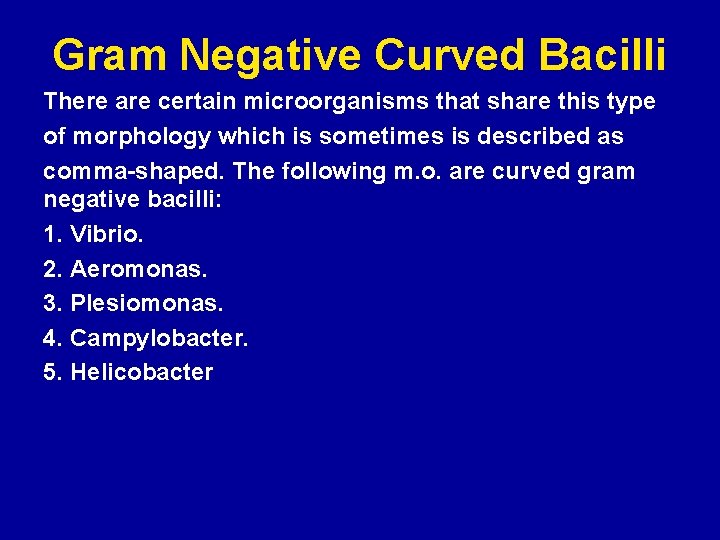 Gram Negative Curved Bacilli

There are certain microorganisms that share this type of morphology which is sometimes is described as comma-shaped. The following m.o. are curved gram negative bacilli:

1. Vibrio.
2. Aeromonas.
3. Plesiomonas.
4. Campylobacter.
5. Helicobacter